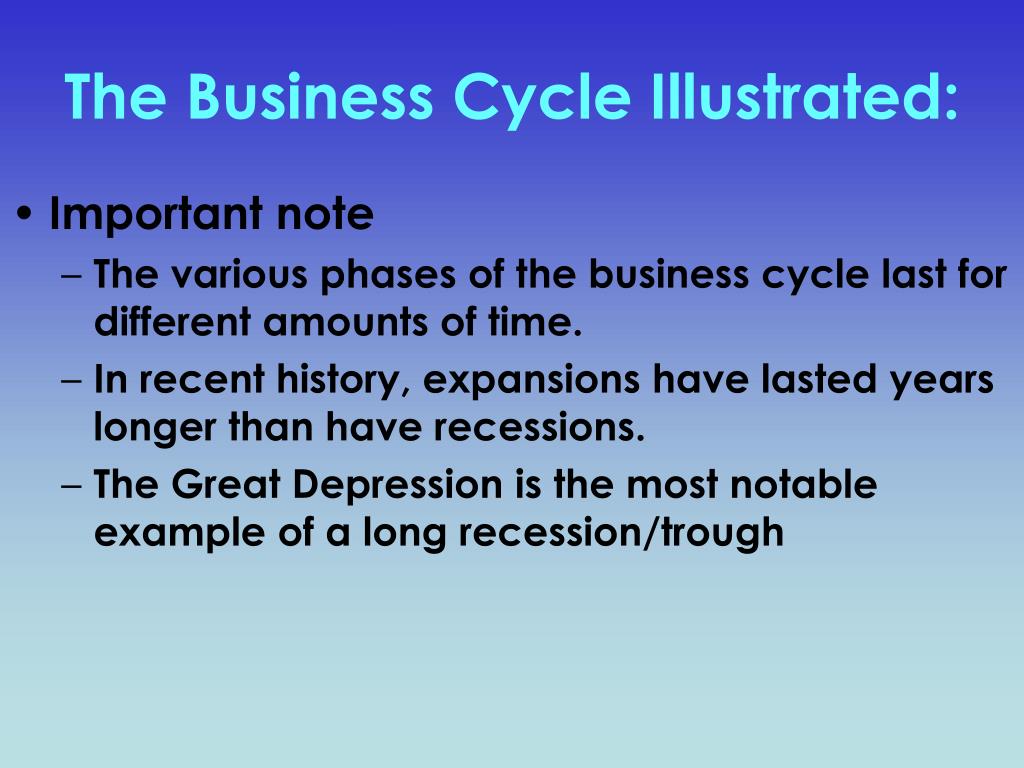 The Business Cycle Illustrated:

• Important note

– The various phases of the business cycle last for different amounts of time.

– In recent history, expansions have lasted years longer than have recessions.

– The Great Depression is the most notable example of a long recession/trough